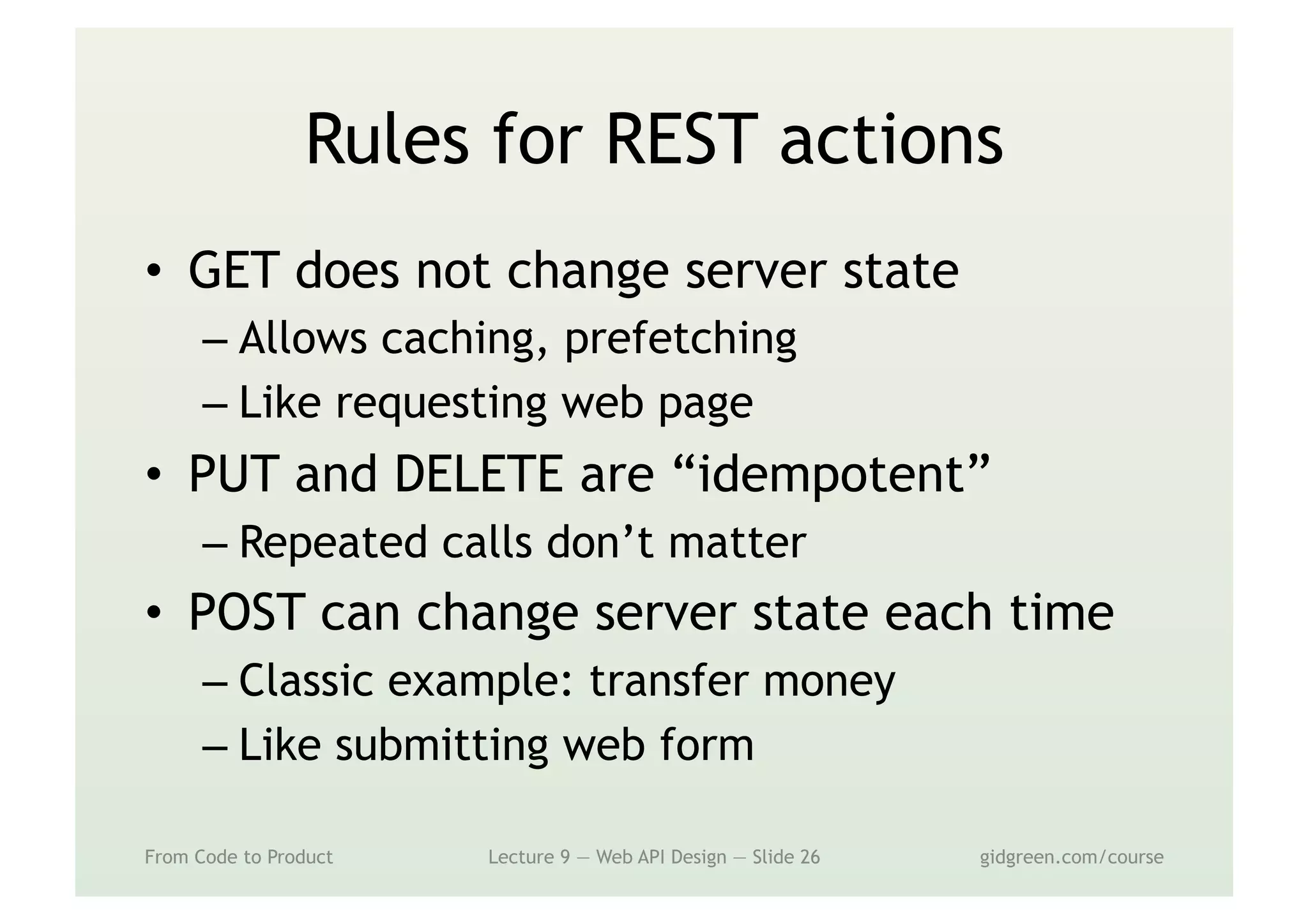 Rules for REST actions

• GET does not change server state
  – Allows caching, prefetching
  – Like requesting web page
• PUT and DELETE are “idempotent”
  – Repeated calls don’t matter
• POST can change server state each time
  – Classic example: transfer money
  – Like submitting web form

From Code to Product   Lecture 9 — Web API Design — Slide 26   gidgreen.com/course